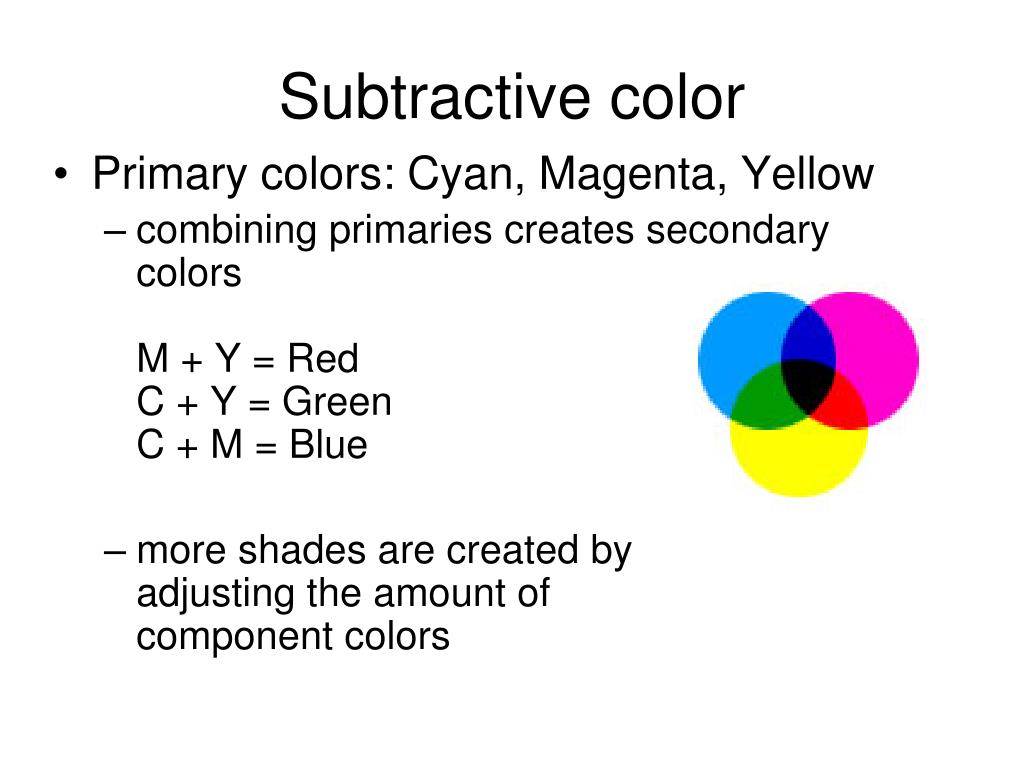 Subtractive color

• Primary colors: Cyan, Magenta, Yellow

– combining primaries creates secondary colors

M + Y = Red
C + Y = Green
C + M = Blue

– more shades are created by adjusting the amount of component colors